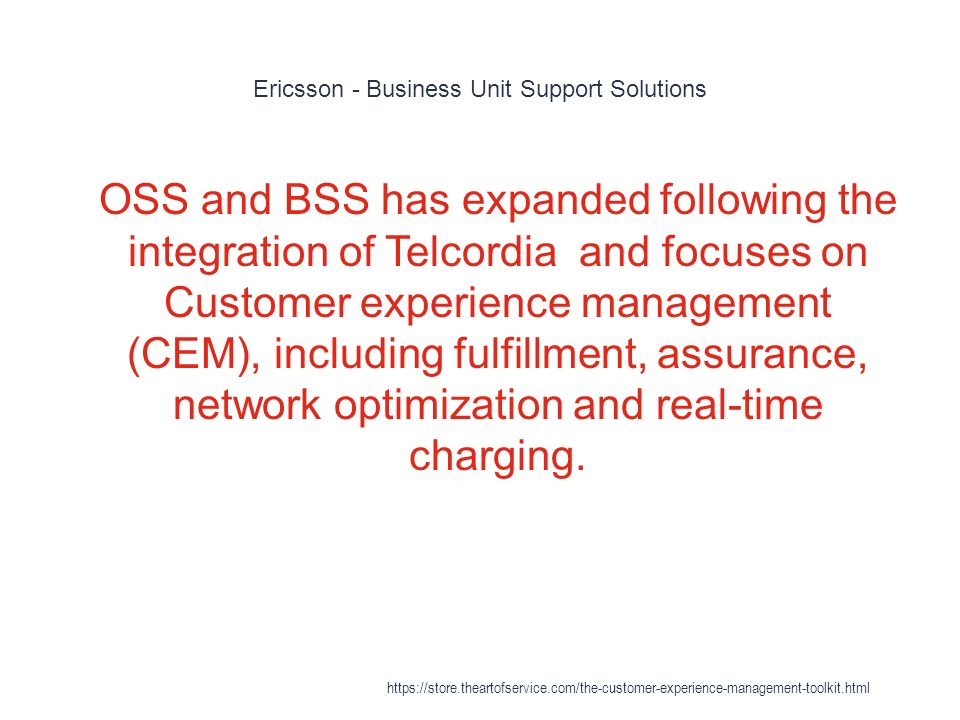 Ericsson - Business Unit Support Solutions

OSS and BSS has expanded following the integration of Telcordia  and focuses on Customer experience management (CEM), including fulfillment, assurance, network optimization and real-time charging.

https://store.theartofservice.com/the-customer-experience-management-toolkit.html